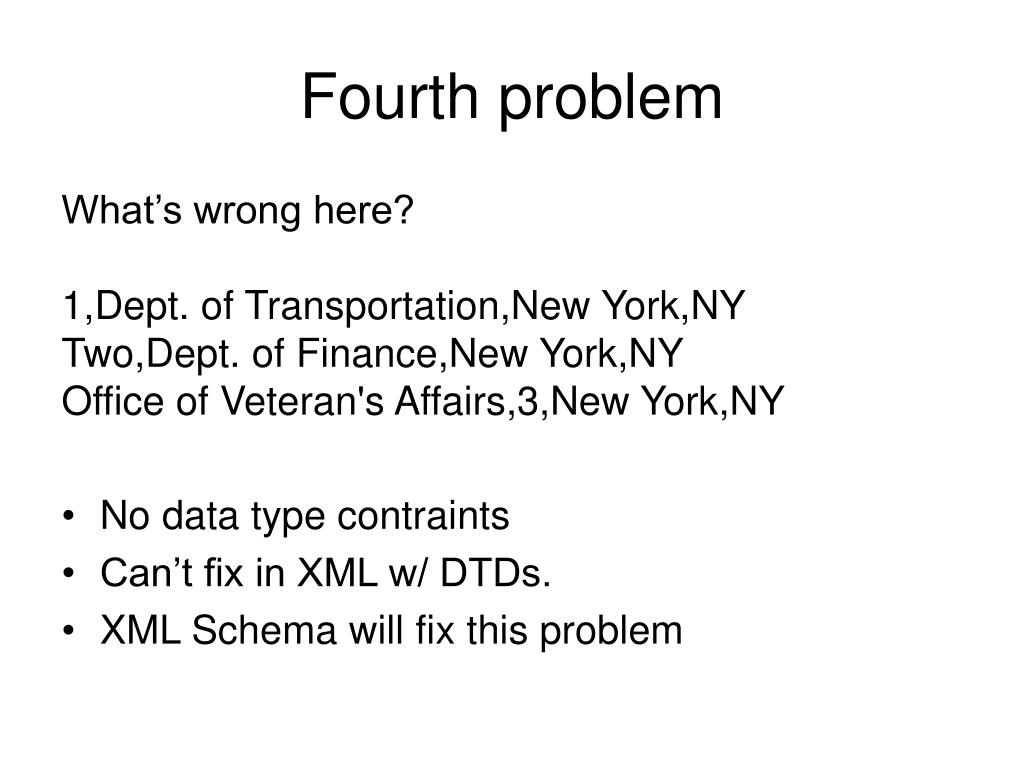 Fourth problem

What’s wrong here?

1,Dept. of Transportation,New York,NY
Two,Dept. of Finance,New York,NY
Office of Veteran's Affairs,3,New York,NY

• No data type contraints
• Can’t fix in XML w/ DTDs.
• XML Schema will fix this problem